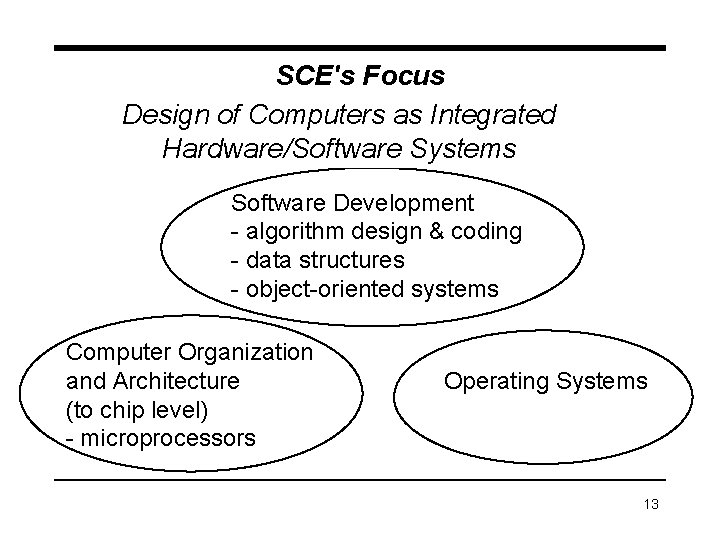 SCE's Focus

Design of Computers as Integrated Hardware/Software Systems

Software Development
- algorithm design & coding
- data structures
- object-oriented systems

Computer Organization and Architecture (to chip level)
- microprocessors

Operating Systems

13